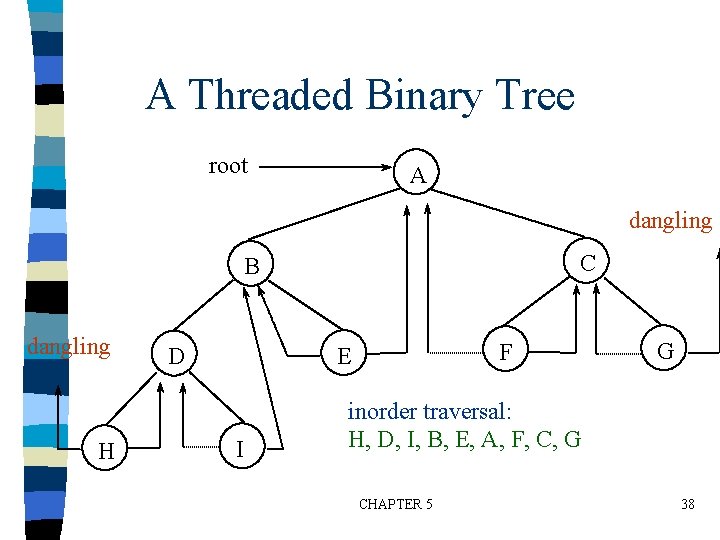 A Threaded Binary Tree

root

A

dangling

B

C

dangling

D

E

F

G

H

I

inorder traversal:
H, D, I, B, E, A, F, C, G

CHAPTER 5

38